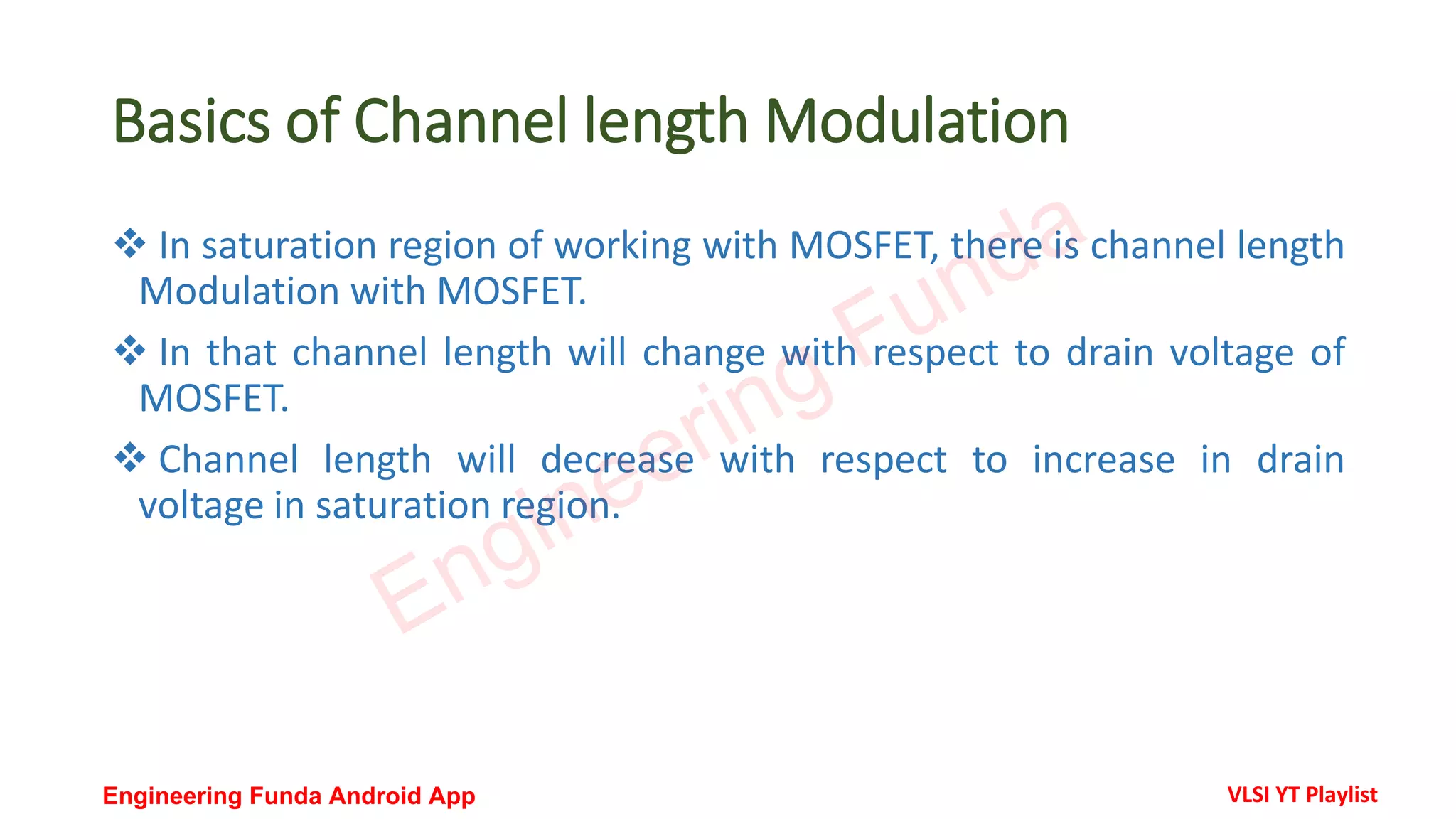 Basics of Channel length Modulation

❖ In saturation region of working with MOSFET, there is channel length Modulation with MOSFET.

❖ In that channel length will change with respect to drain voltage of MOSFET.

❖ Channel length will decrease with respect to increase in drain voltage in saturation region.

Engineering Funda

Engineering Funda Android App

VLSI YT Playlist